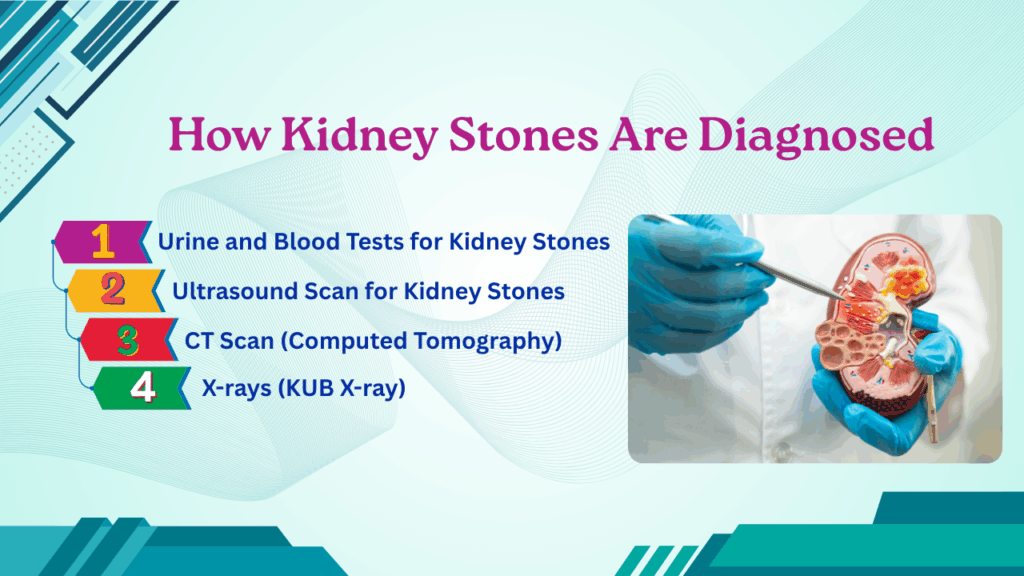 How Kidney Stones Are Diagnosed

1 Urine and Blood Tests for Kidney Stones

2 Ultrasound Scan for Kidney Stones

3 CT Scan (Computed Tomography)

4 X-rays (KUB X-ray)